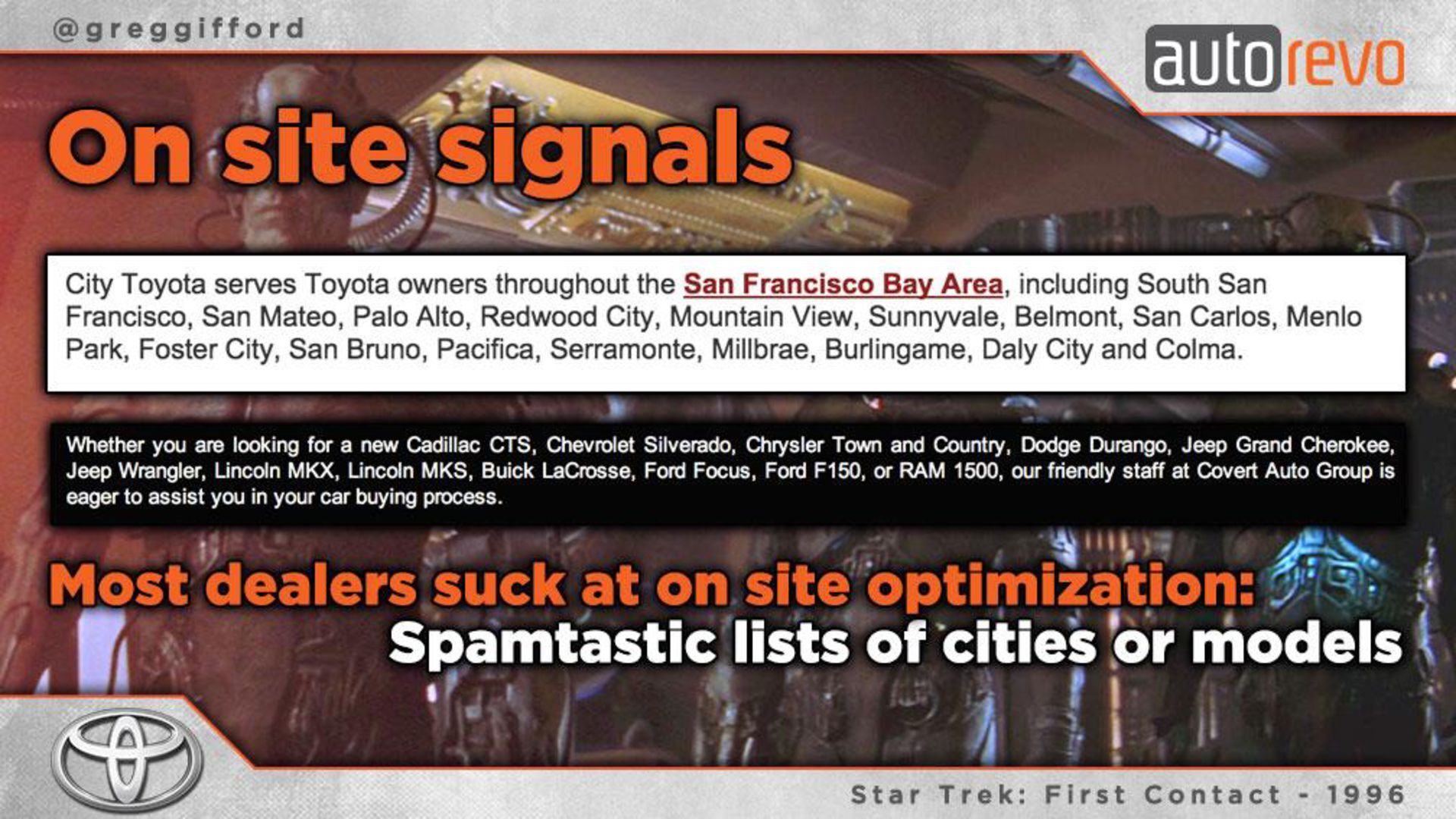 @greggifford

autorevo

On site signals

City Toyota serves Toyota owners throughout the San Francisco Bay Area, including South San Francisco, San Mateo, Palo Alto, Redwood City, Mountain View, Sunnyvale, Belmont, San Carlos, Menlo Park, Foster City, San Bruno, Pacifica, Serramonte, Millbrae, Burlingame, Daly City and Colma.

Whether you are looking for a new Cadillac CTS, Chevrolet Silverado, Chrysler Town and Country, Dodge Durango, Jeep Grand Cherokee, Jeep Wrangler, Lincoln MKX, Lincoln MKS, Buick LaCrosse, Ford Focus, Ford F150, or RAM 1500, our friendly staff at Covert Auto Group is eager to assist you in your car buying process.

Most dealers suck at on site optimization:
Spamtastic lists of cities or models

Star Trek: First Contact - 1996